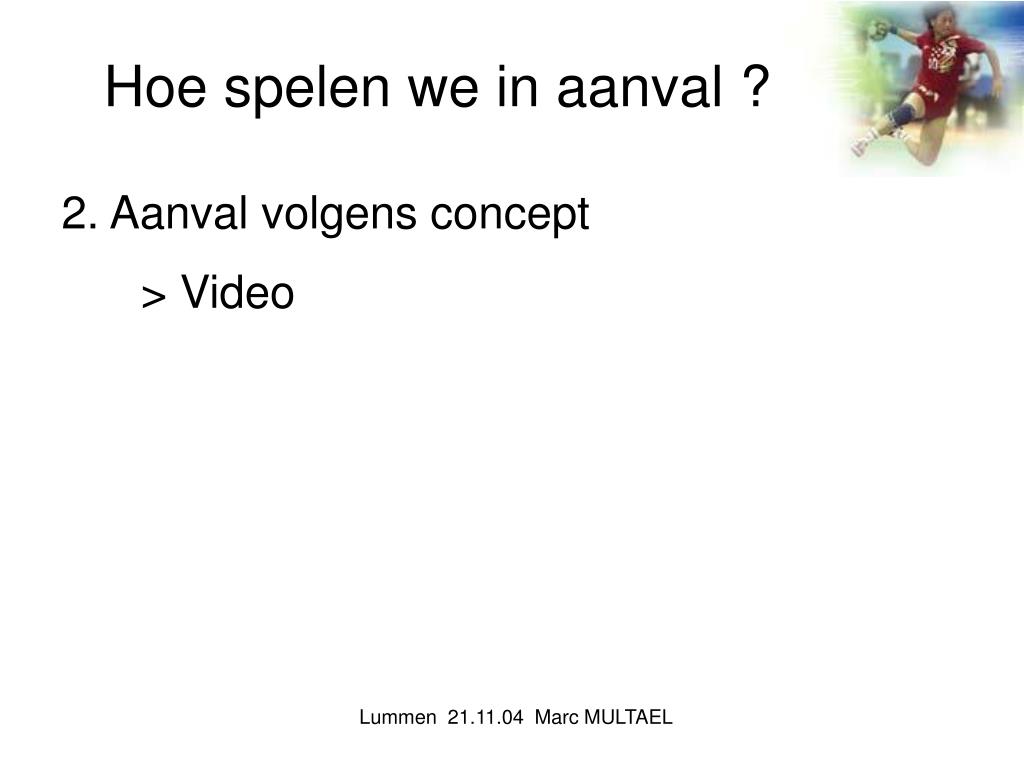 Hoe spelen we in aanval ?

2. Aanval volgens concept

> Video

Lummen 21.11.04 Marc MULTAEL